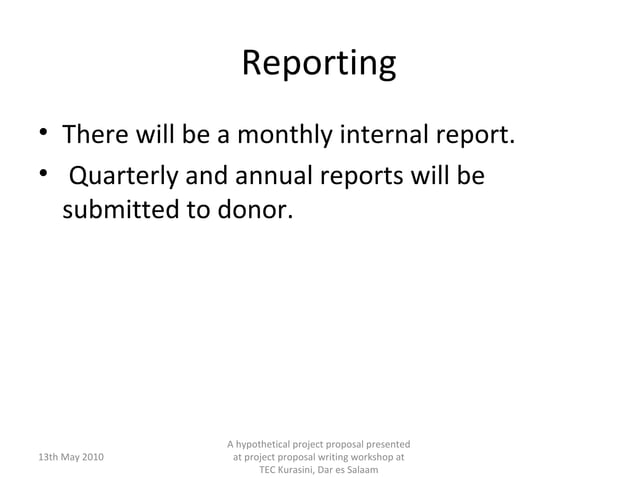 Reporting

• There will be a monthly internal report.

• Quarterly and annual reports will be submitted to donor.

13th May 2010

A hypothetical project proposal presented at project proposal writing workshop at TEC Kurasini, Dar es Salaam